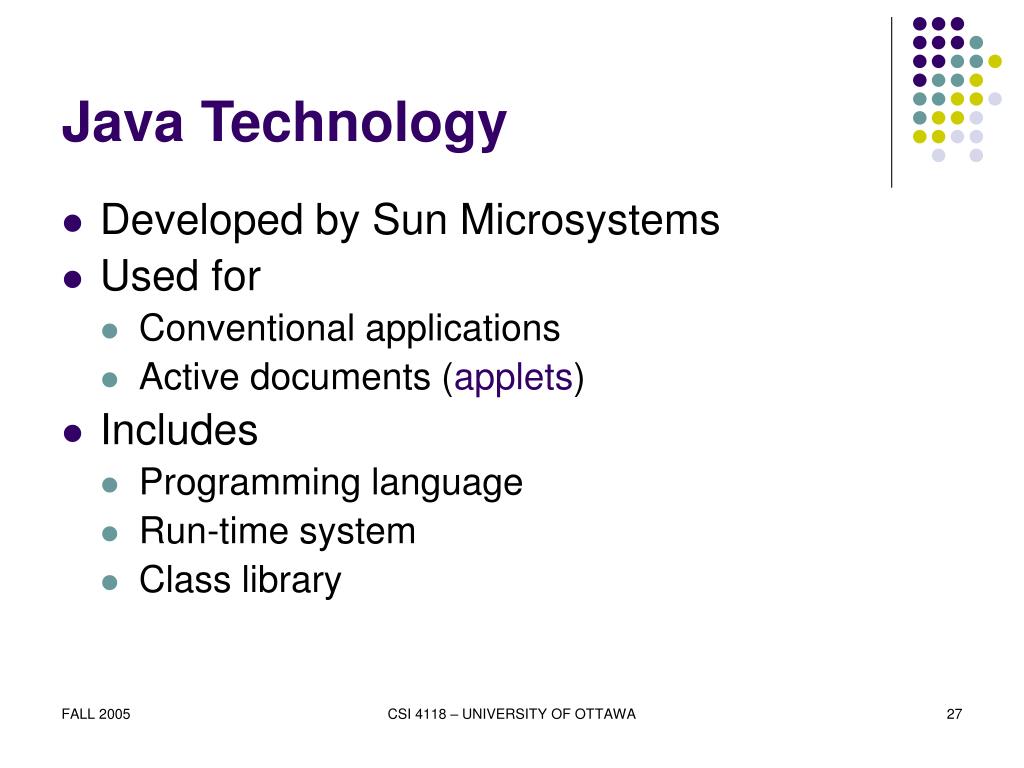 Java Technology

- Developed by Sun Microsystems
- Used for
  - Conventional applications
  - Active documents (applets)
- Includes
  - Programming language
  - Run-time system
  - Class library

FALL 2005

CSI 4118 – UNIVERSITY OF OTTAWA

27